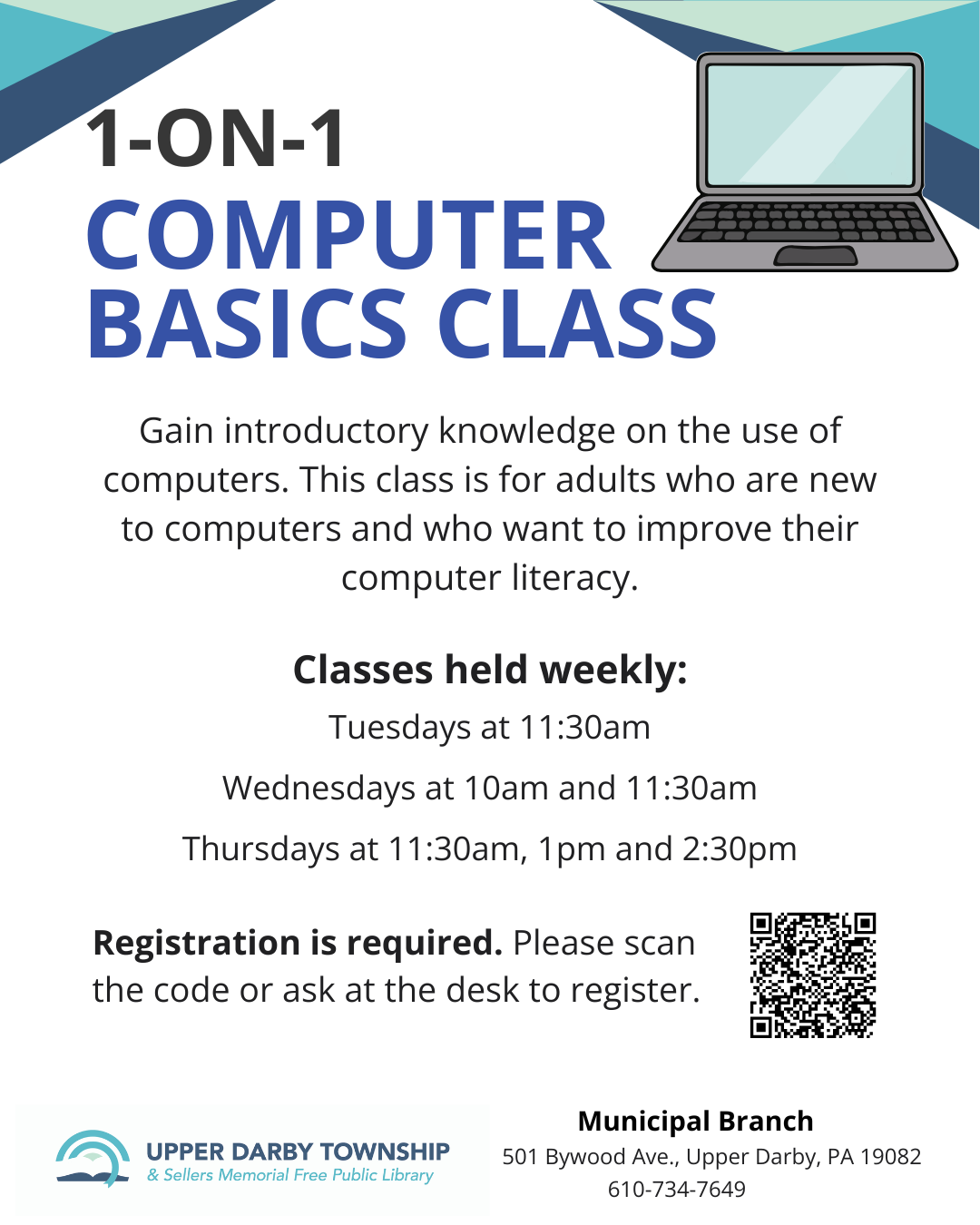 1-ON-1
COMPUTER BASICS CLASS

Gain introductory knowledge on the use of computers. This class is for adults who are new to computers and who want to improve their computer literacy.

Classes held weekly:

Tuesdays at 11:30am

Wednesdays at 10am and 11:30am

Thursdays at 11:30am, 1pm and 2:30pm

Registration is required. Please scan the code or ask at the desk to register.

UPPER DARBY TOWNSHIP
& Sellers Memorial Free Public Library

Municipal Branch
501 Bywood Ave., Upper Darby, PA 19082
610-734-7649